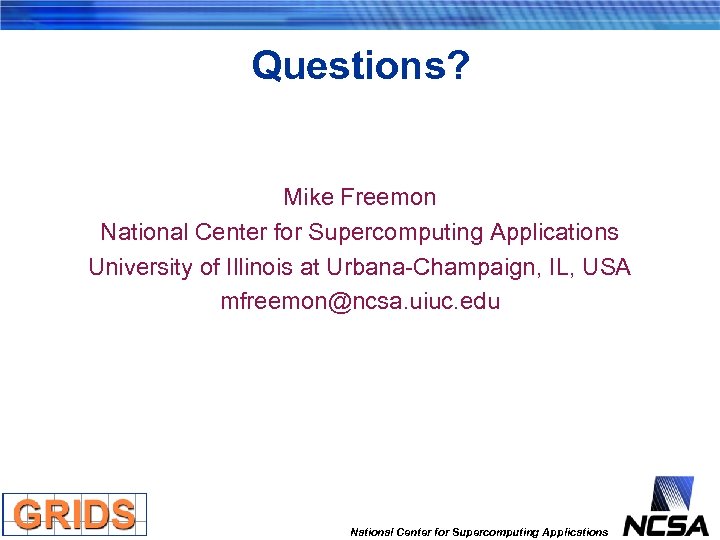 Questions?

Mike Freemon
National Center for Supercomputing Applications
University of Illinois at Urbana-Champaign, IL, USA
mfreemon@ncsa.uiuc.edu

GRIDS

National Center for Supercomputing Applications

NCSA